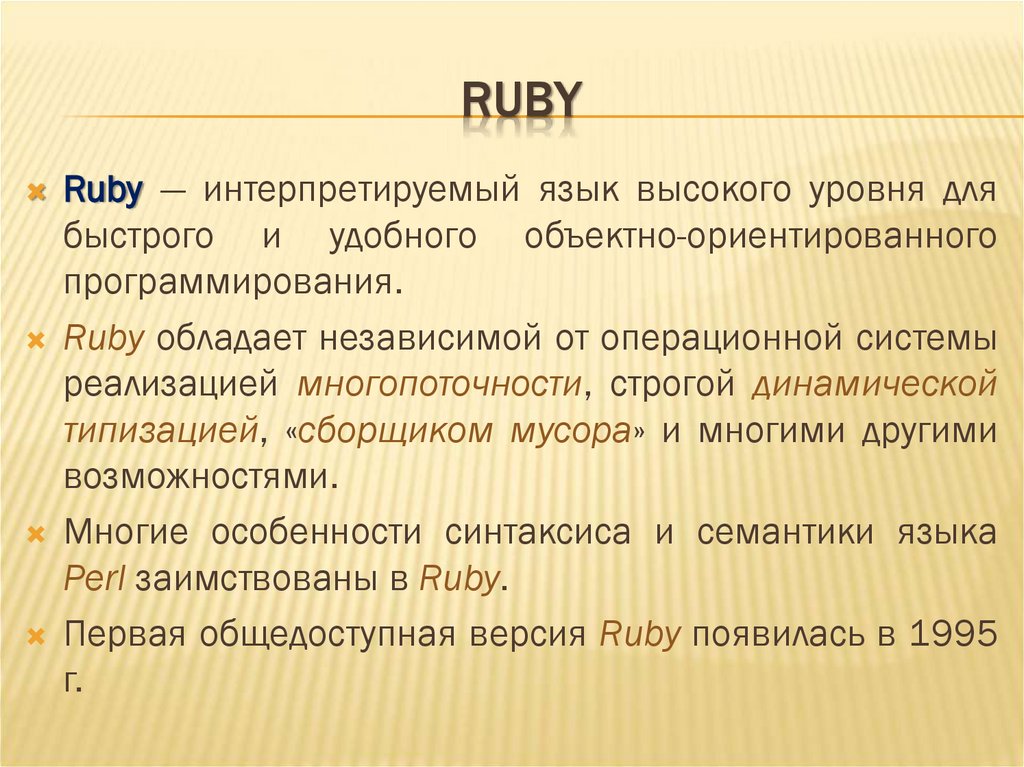 RUBY

Ruby — интерпретируемый язык высокого уровня для быстрого и удобного объектно-ориентированного программирования.

Ruby обладает независимой от операционной системы реализацией многопоточности, строгой динамической типизацией, «сборщиком мусора» и многими другими возможностями.

Многие особенности синтаксиса и семантики языка Perl заимствованы в Ruby.

Первая общедоступная версия Ruby появилась в 1995 г.